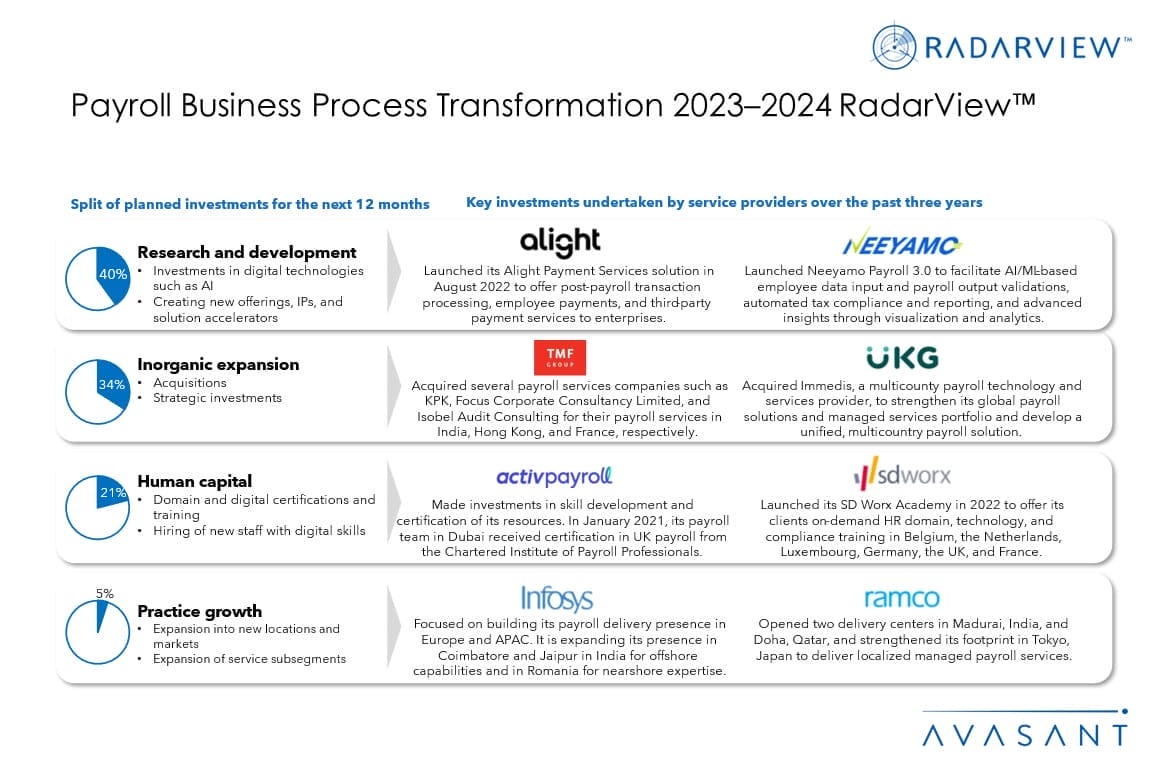 RADARVIEW™

Payroll Business Process Transformation 2023–2024 RadarView™

Split of planned investments for the next 12 months

Key investments undertaken by service providers over the past three years

40%

Research and development
• Investments in digital technologies such as AI
• Creating new offerings, IPs, and solution accelerators

alight

Launched its Alight Payment Services solution in August 2022 to offer post-payroll transaction processing, employee payments, and third-party payment services to enterprises.

NEEYAMO

Launched Neeyamo Payroll 3.0 to facilitate AI/ML-based employee data input and payroll output validations, automated tax compliance and reporting, and advanced insights through visualization and analytics.

34%

Inorganic expansion
• Acquisitions
• Strategic investments

TMF GROUP

Acquired several payroll services companies such as KPK, Focus Corporate Consultancy Limited, and Isobel Audit Consulting for their payroll services in India, Hong Kong, and France, respectively.

UKG

Acquired Immedis, a multicounty payroll technology and services provider, to strengthen its global payroll solutions and managed services portfolio and develop a unified, multicountry payroll solution.

21%

Human capital
• Domain and digital certifications and training
• Hiring of new staff with digital skills

activpayroll

Made investments in skill development and certification of its resources. In January 2021, its payroll team in Dubai received certification in UK payroll from the Chartered Institute of Payroll Professionals.

sdworx

Launched its SD Worx Academy in 2022 to offer its clients on-demand HR domain, technology, and compliance training in Belgium, the Netherlands, Luxembourg, Germany, the UK, and France.

5%

Practice growth
• Expansion into new locations and markets
• Expansion of service subsegments

Infosys

Focused on building its payroll delivery presence in Europe and APAC. It is expanding its presence in Coimbatore and Jaipur in India for offshore capabilities and in Romania for nearshore expertise.

ramco

Opened two delivery centers in Madurai, India, and Doha, Qatar, and strengthened its footprint in Tokyo, Japan to deliver localized managed payroll services.

AVASANT